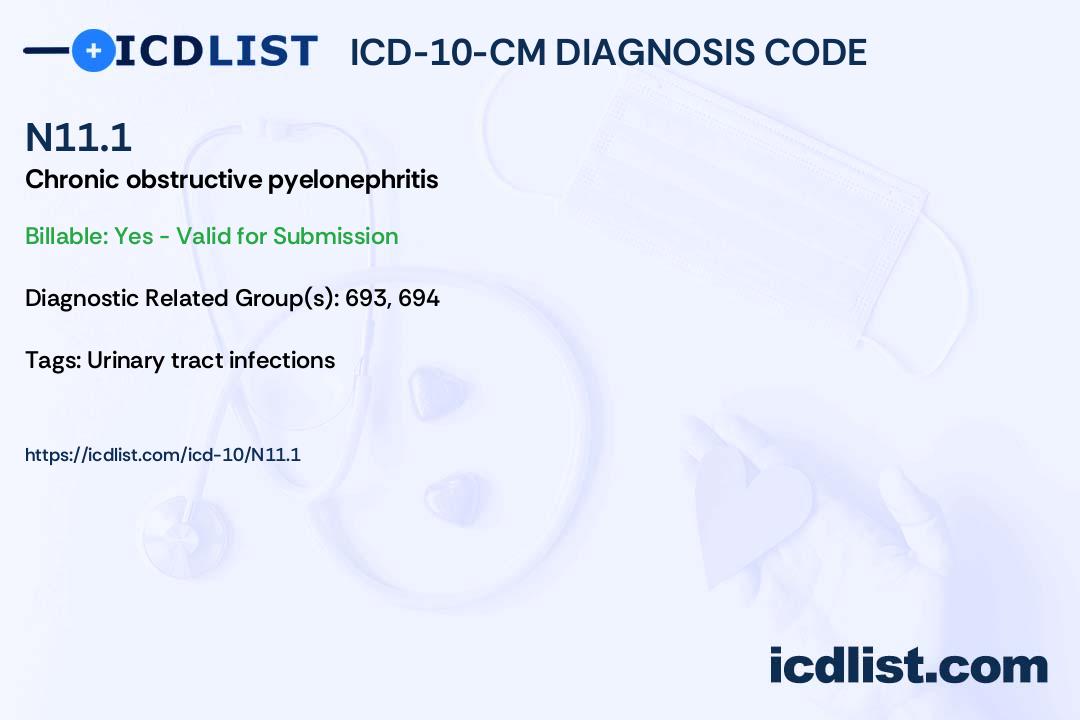 ICDLIST ICD-10-CM DIAGNOSIS CODE

N11.1

Chronic obstructive pyelonephritis

Billable: Yes - Valid for Submission

Diagnostic Related Group(s): 693, 694

Tags: Urinary tract infections

https://icdlist.com/icd-10/N11.1

icdlist.com